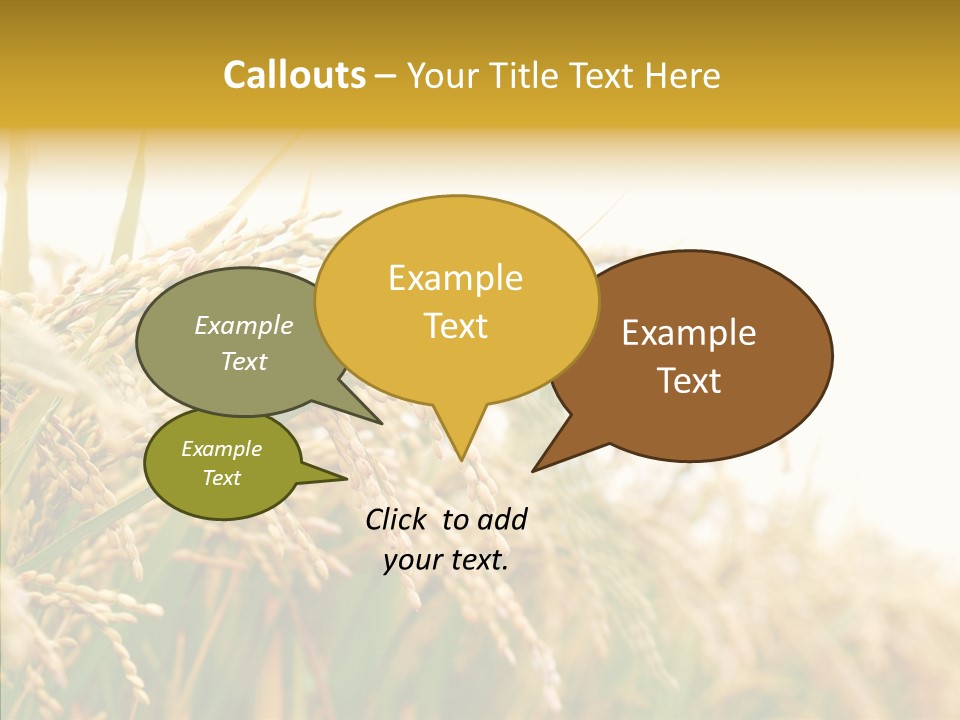 Callouts – Your Title Text Here

Example Text

Example Text

Example Text

Example Text

Click to add your text.